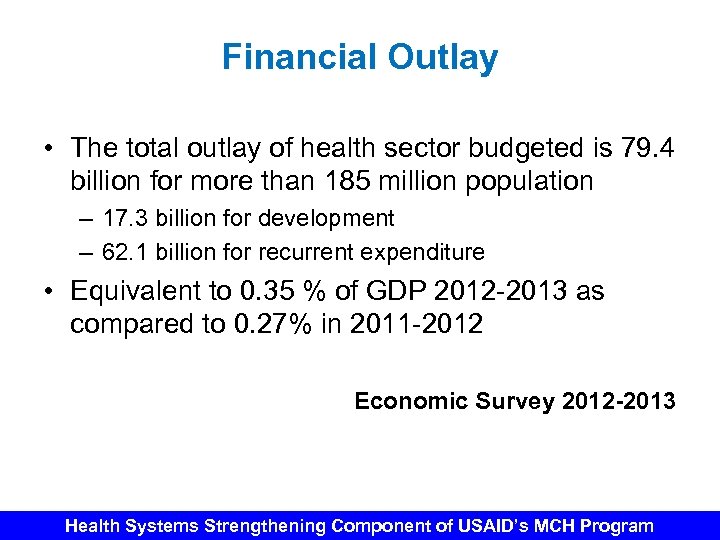 Financial Outlay

• The total outlay of health sector budgeted is 79.4 billion for more than 185 million population

– 17.3 billion for development

– 62.1 billion for recurrent expenditure

• Equivalent to 0.35 % of GDP 2012-2013 as compared to 0.27% in 2011-2012

Economic Survey 2012-2013

Health Systems Strengthening Component of USAID's MCH Program